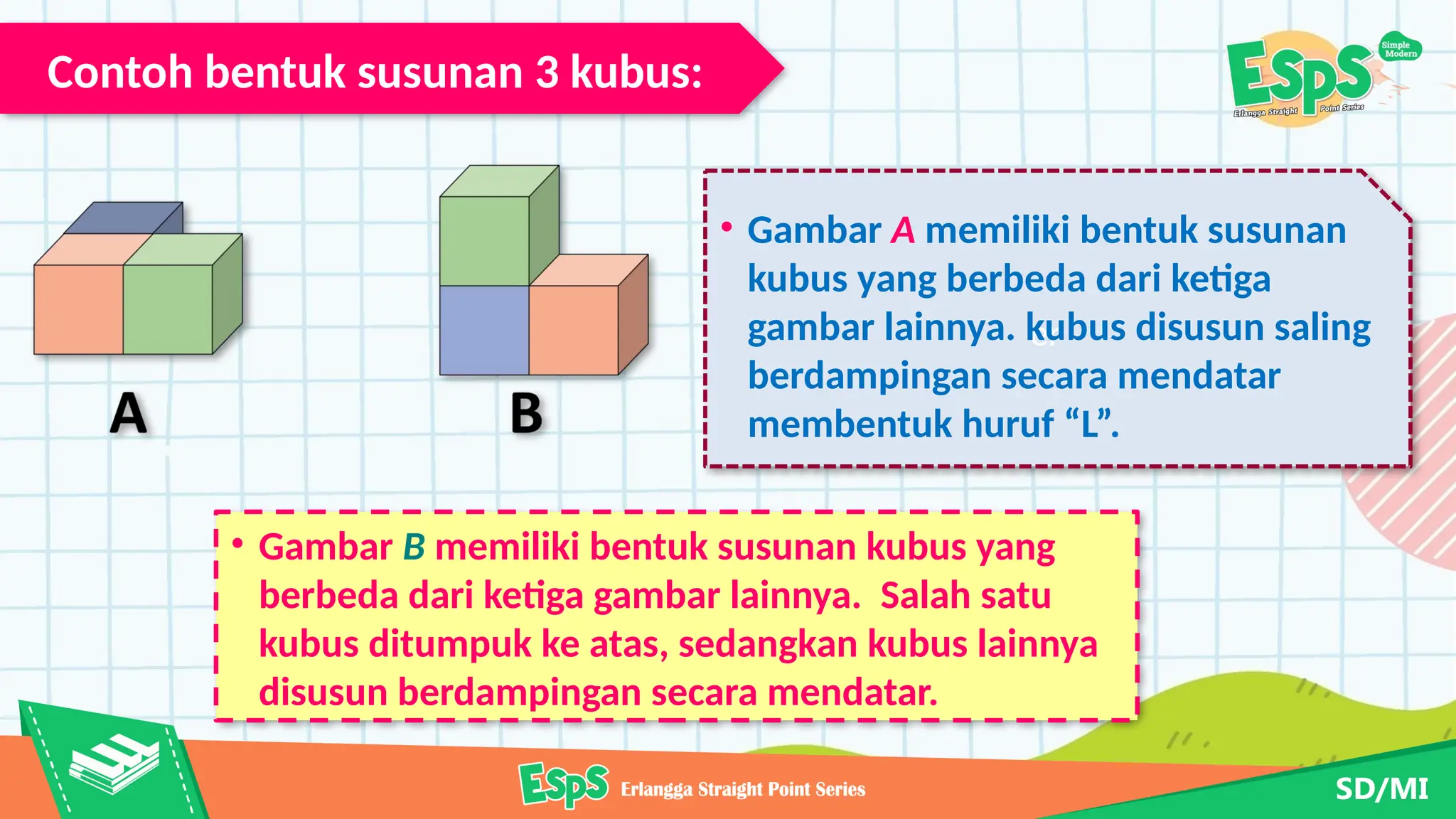 Contoh bentuk susunan 3 kubus:

ESPS Simple Modern Erlangga Straight Point Series

A

B

• Gambar A memiliki bentuk susunan kubus yang berbeda dari ketiga gambar lainnya. kubus disusun saling berdampingan secara mendatar membentuk huruf “L”.

• Gambar B memiliki bentuk susunan kubus yang berbeda dari ketiga gambar lainnya. Salah satu kubus ditumpuk ke atas, sedangkan kubus lainnya disusun berdampingan secara mendatar.

ESPS Erlangga Straight Point Series

SD/MI